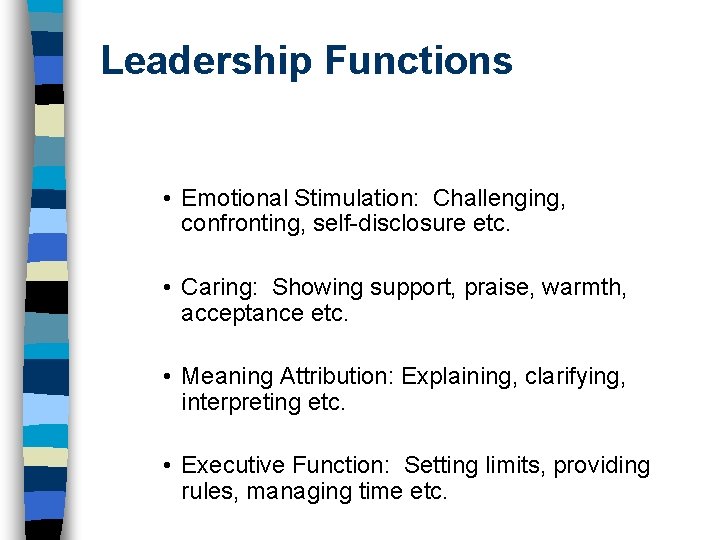 Leadership Functions

• Emotional Stimulation:  Challenging, confronting, self-disclosure etc.

• Caring:  Showing support, praise, warmth, acceptance etc.

• Meaning Attribution: Explaining, clarifying, interpreting etc.

• Executive Function:  Setting limits, providing rules, managing time etc.